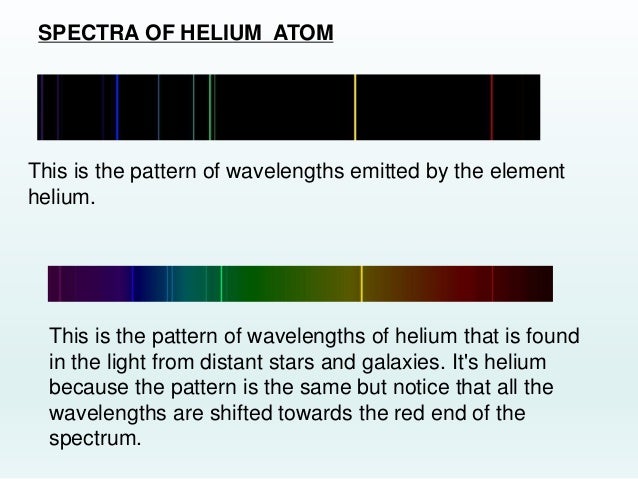 SPECTRA OF HELIUM ATOM

This is the pattern of wavelengths emitted by the element helium.

This is the pattern of wavelengths of helium that is found in the light from distant stars and galaxies. It's helium because the pattern is the same but notice that all the wavelengths are shifted towards the red end of the spectrum.